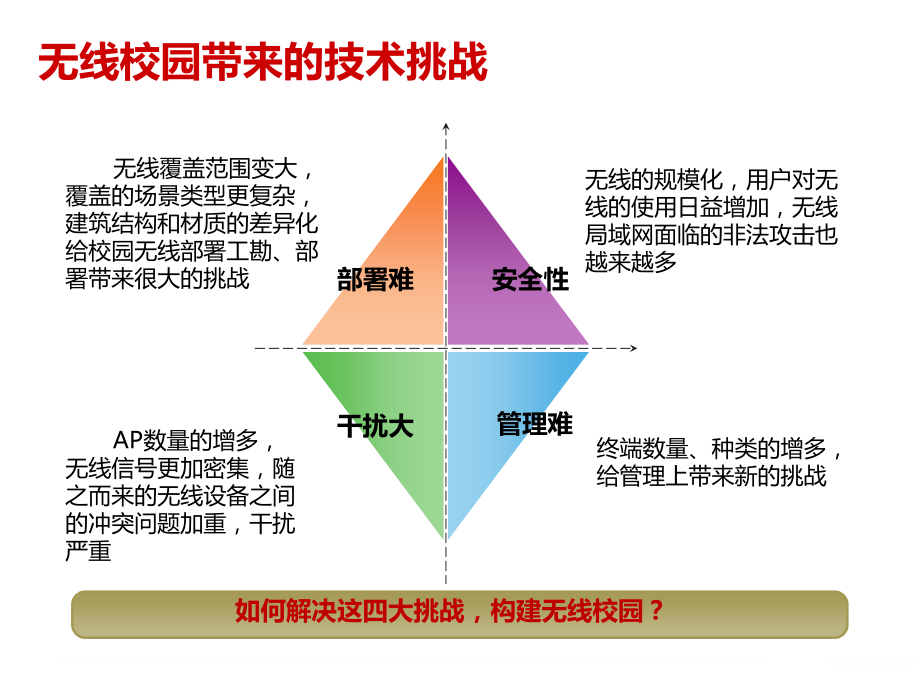 无线校园带来的技术挑战

无线覆盖范围变大，覆盖的场景类型更复杂，建筑结构和材质的差异化给校园无线部署工勘、部署带来很大的挑战

部署难

安全性

无线的规模化，用户对无线的使用日益增加，无线局域网面临的非法攻击也越来越多

干扰大

管理难

AP数量的增多，无线信号更加密集，随之而来的无线设备之间的冲突问题加重，干扰严重

终端数量、种类的增多，给管理上带来新的挑战

如何解决这四大挑战，构建无线校园？